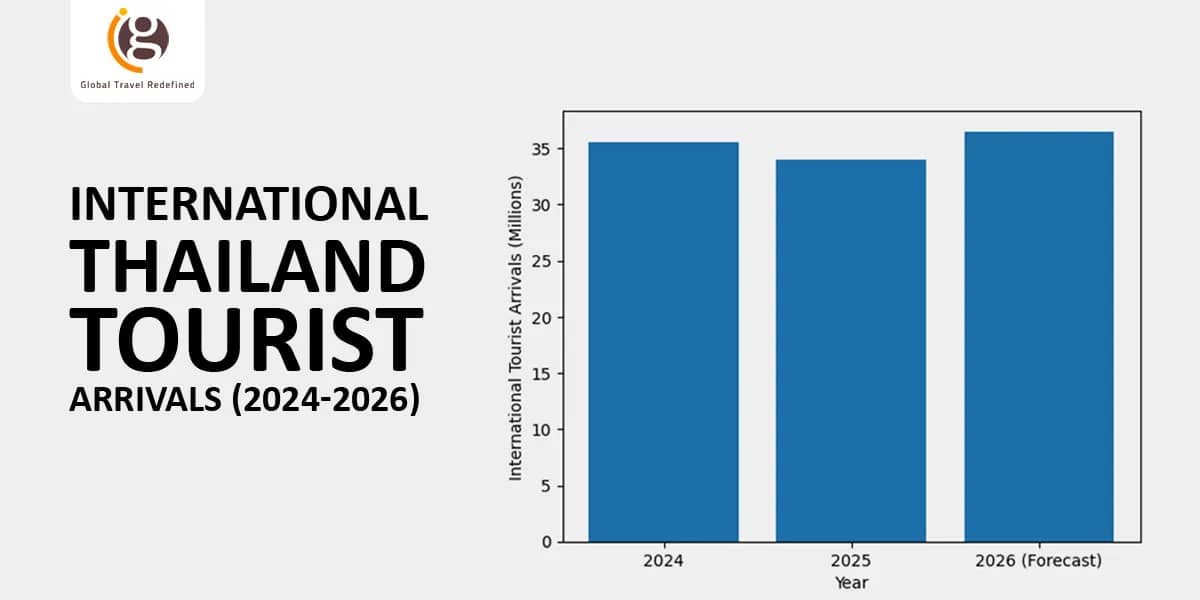 g
Global Travel Redefined

INTERNATIONAL
THAILAND
TOURIST
ARRIVALS (2024-2026)

International Tourist Arrivals (Millions)
35
30
25
20
15
10
5
0
2024
2025
2026 (Forecast)
Year